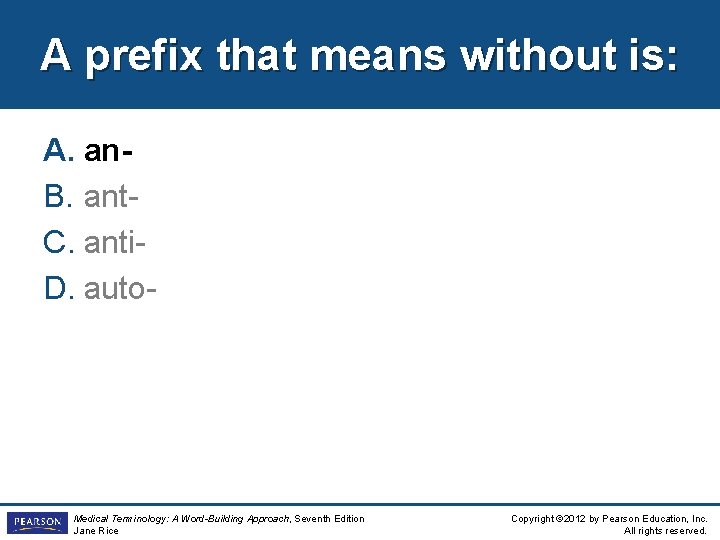 A prefix that means without is:

A. an-
B. ant-
C. anti-
D. auto-

PEARSON

Medical Terminology: A Word-Building Approach, Seventh Edition
Jane Rice

Copyright ©2012 by Pearson Education, Inc.
All rights reserved.